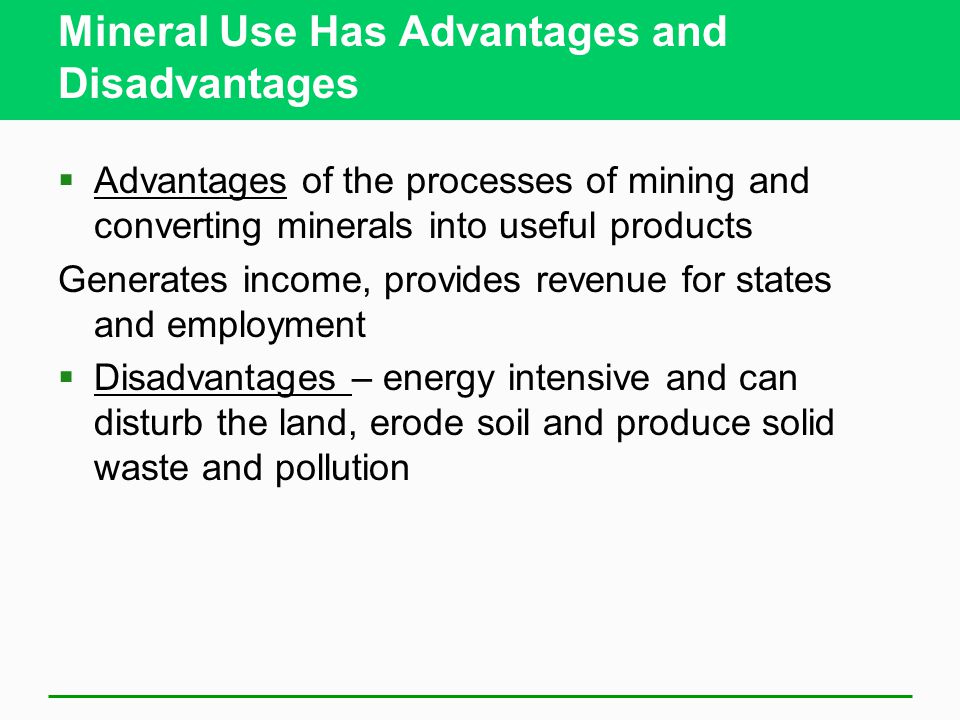 Mineral Use Has Advantages and Disadvantages

▪ Advantages of the processes of mining and converting minerals into useful products

Generates income, provides revenue for states and employment

▪ Disadvantages – energy intensive and can disturb the land, erode soil and produce solid waste and pollution